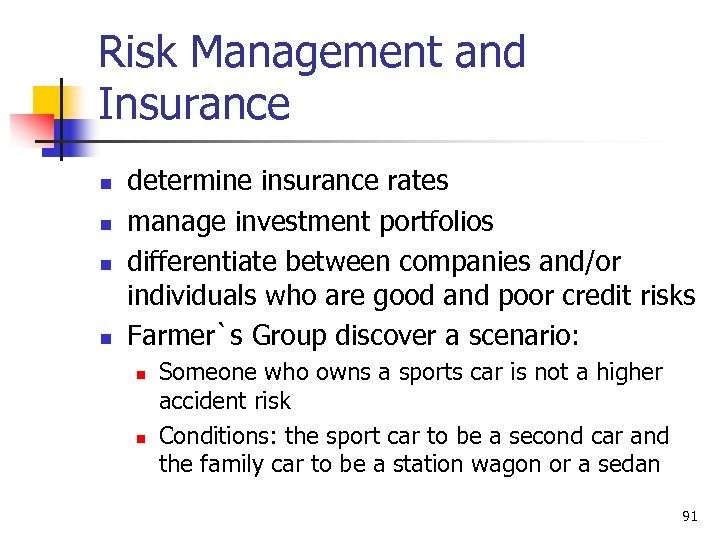 Risk Management and Insurance

- determine insurance rates
- manage investment portfolios
- differentiate between companies and/or individuals who are good and poor credit risks
- Farmer`s Group discover a scenario:
  - Someone who owns a sports car is not a higher accident risk
  - Conditions: the sport car to be a second car and the family car to be a station wagon or a sedan

91